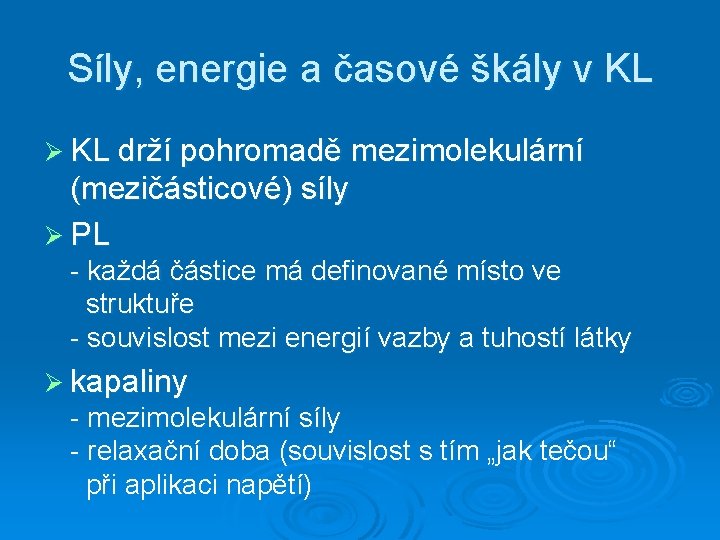 Síly, energie a časové škály v KL

➢ KL drží pohromadě mezimolekulární (mezičásticové) síly

➢ PL
- každá částice má definované místo ve struktuře
- souvislost mezi energií vazby a tuhostí látky

➢ kapaliny
- mezimolekulární síly
- relaxační doba (souvislost s tím „jak tečou“ při aplikaci napětí)